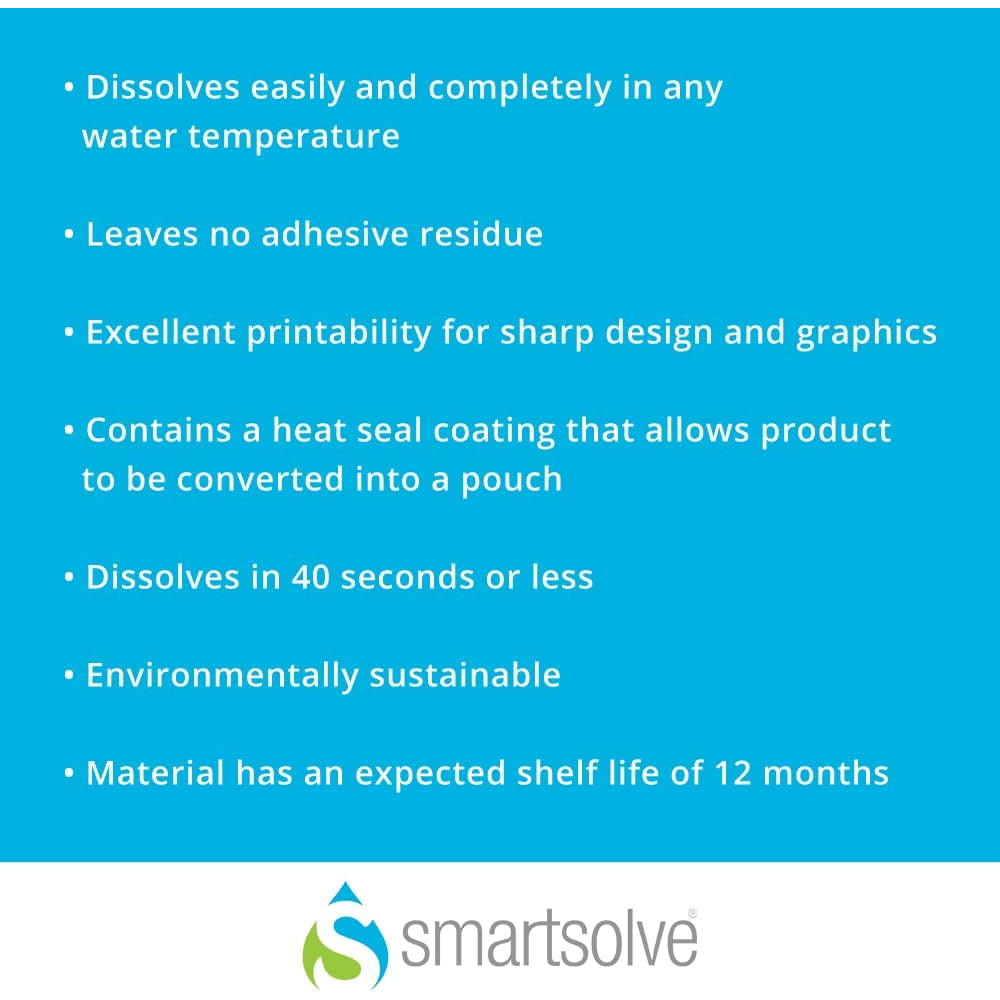 • Dissolves easily and completely in any water temperature

• Leaves no adhesive residue

• Excellent printability for sharp design and graphics

• Contains a heat seal coating that allows product to be converted into a pouch

• Dissolves in 40 seconds or less

• Environmentally sustainable

• Material has an expected shelf life of 12 months

smartsolve®